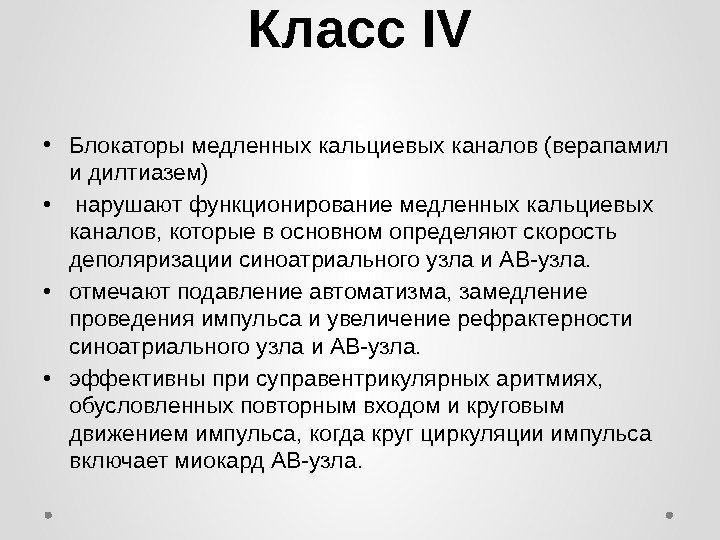 Класс IV

• Блокаторы медленных кальциевых каналов (верапамил и дилтиазем)

• нарушают функционирование медленных кальциевых каналов, которые в основном определяют скорость деполяризации синоатриального узла и АВ-узла.

• отмечают подавление автоматизма, замедление проведения импульса и увеличение рефрактерности синоатриального узла и АВ-узла.

• эффективны при суправентрикулярных аритмиях, обусловленных повторным входом и круговым движением импульса, когда круг циркуляции импульса включает миокард АВ-узла.